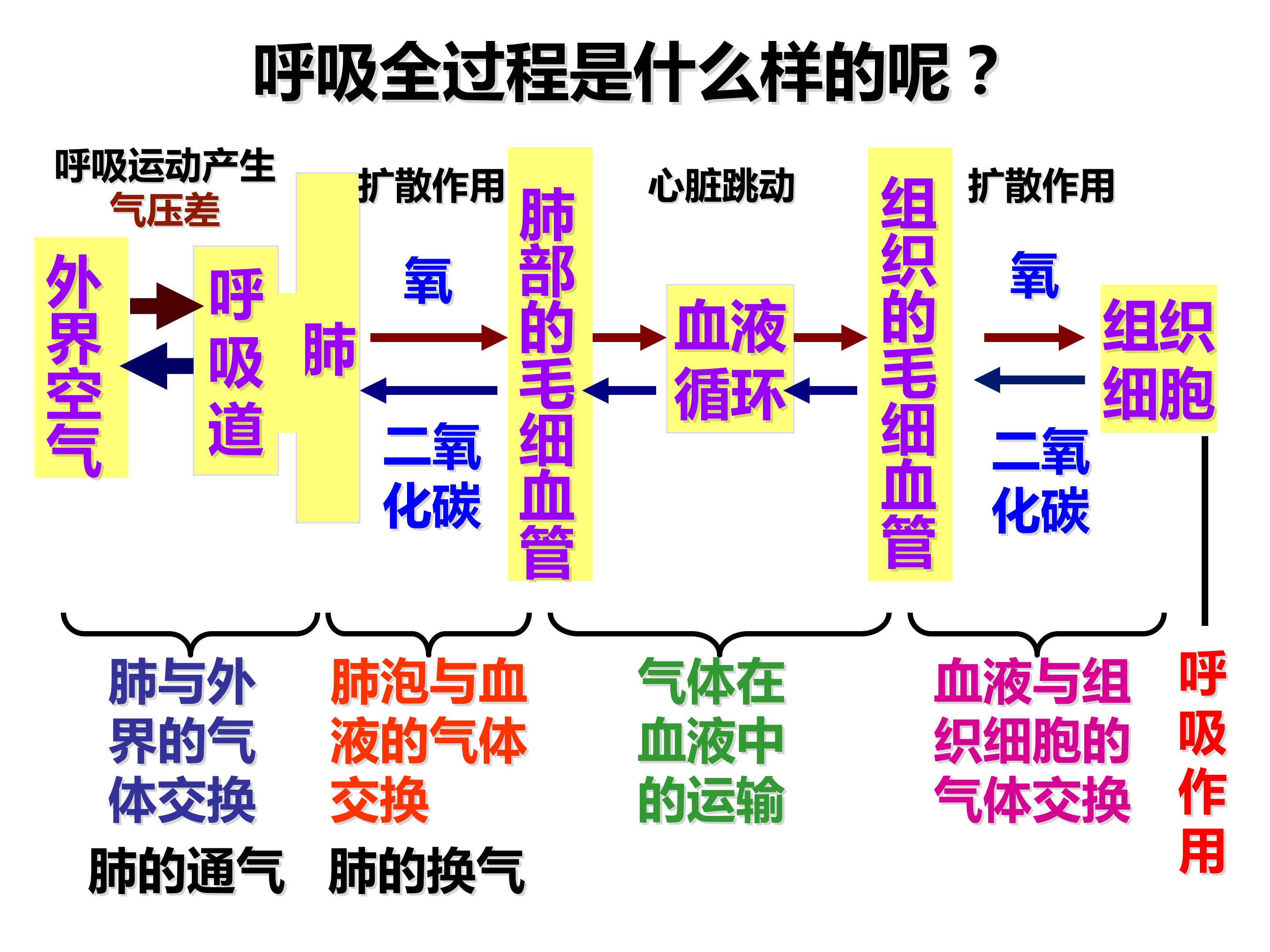 呼吸全过程是什么样的呢？

呼吸运动产生
气压差

外界空气

呼吸道

肺

扩散作用

氧

二氧化碳

肺部的毛细血管

心脏跳动

血液循环

组织的毛细血管

扩散作用

氧

二氧化碳

组织细胞

肺与外界的气体交换

肺的通气

肺泡与血液的气体交换

肺的换气

气体在血液中的运输

血液与组织细胞的气体交换

呼吸作用